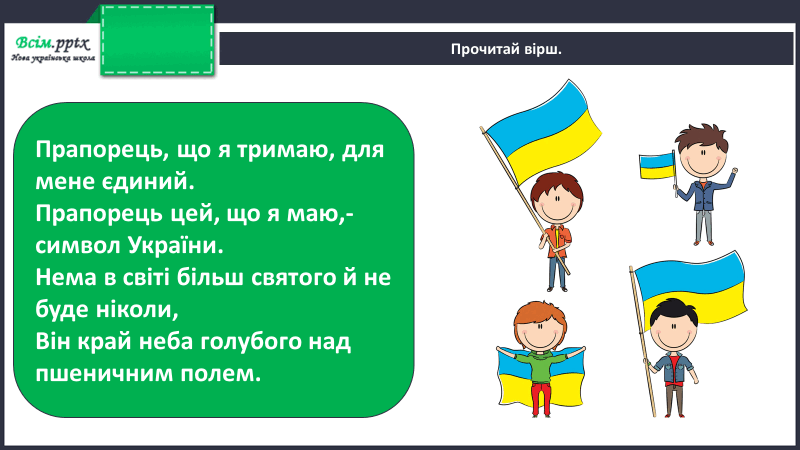 Всім.pptx
Нова українська школа

Прочитай вірш.

Прапорець, що я тримаю, для мене єдиний.
Прапорець цей, що я маю,- символ України.
Нема в світі більш святого й не буде ніколи,
Він край неба голубого над пшеничним полем.